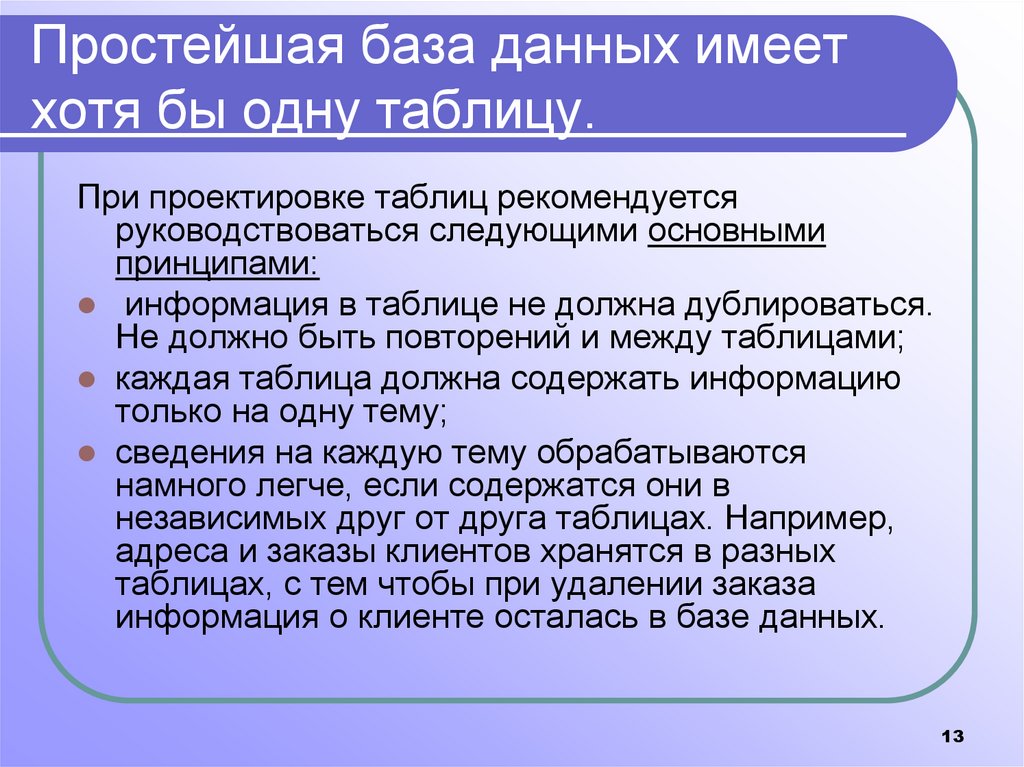 Простейшая база данных имеет хотя бы одну таблицу.

При проектировке таблиц рекомендуется руководствоваться следующими основными принципами:

- информация в таблице не должна дублироваться. Не должно быть повторений и между таблицами;
- каждая таблица должна содержать информацию только на одну тему;
- сведения на каждую тему обрабатываются намного легче, если содержатся они в независимых друг от друга таблицах. Например, адреса и заказы клиентов хранятся в разных таблицах, с тем чтобы при удалении заказа информация о клиенте осталась в базе данных.

13